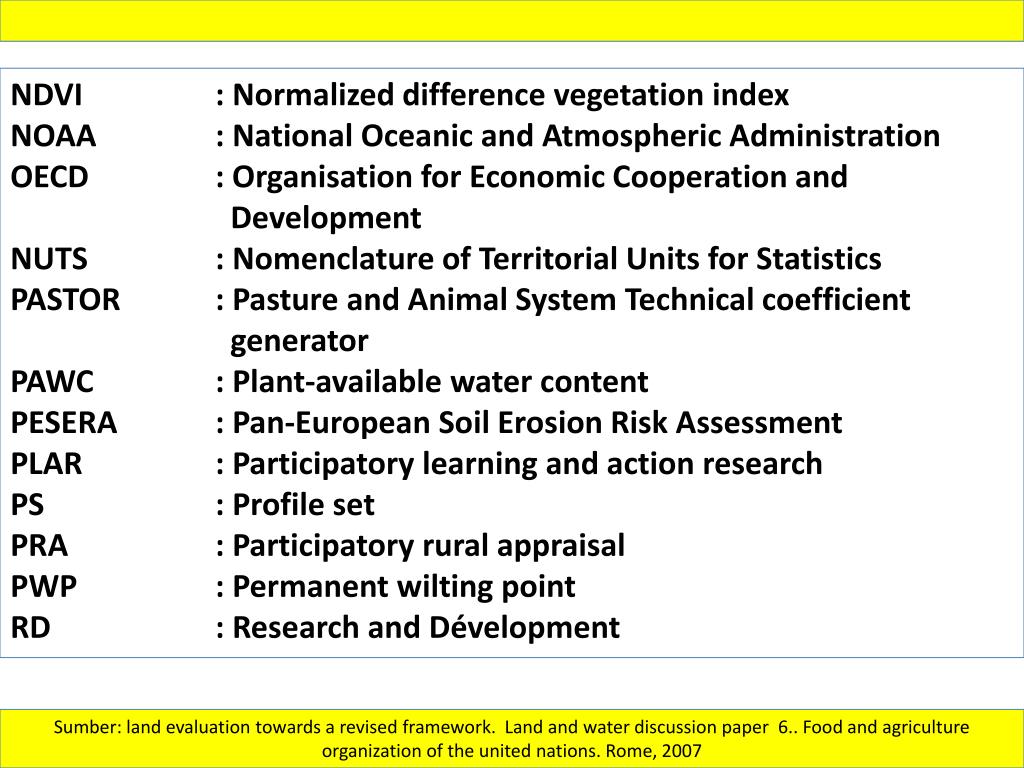 NDVI : Normalized difference vegetation index
NOAA : National Oceanic and Atmospheric Administration
OECD : Organisation for Economic Cooperation and Development
NUTS : Nomenclature of Territorial Units for Statistics
PASTOR : Pasture and Animal System Technical coefficient generator
PAWC : Plant-available water content
PESERA : Pan-European Soil Erosion Risk Assessment
PLAR : Participatory learning and action research
PS : Profile set
PRA : Participatory rural appraisal
PWP : Permanent wilting point
RD : Research and Dévelopment

Sumber: land evaluation towards a revised framework. Land and water discussion paper 6.. Food and agriculture organization of the united nations. Rome, 2007